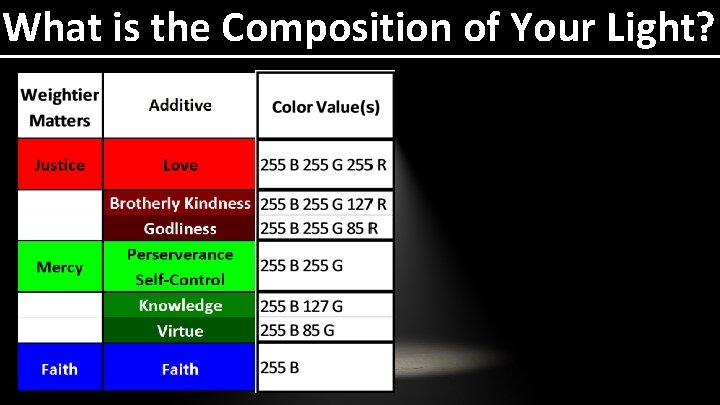 What is the Composition of Your Light?

| Weightier Matters | Additive | Color Value(s) |
|---|---|---|
| Justice | Love | 255 B 255 G 255 R |
| | Brotherly Kindness | 255 B 255 G 127 R |
| | Godliness | 255 B 255 G 85 R |
| Mercy | Perserverance Self-Control | 255 B 255 G |
| | Knowledge | 255 B 127 G |
| | Virtue | 255 B 85 G |
| Faith | Faith | 255 B |